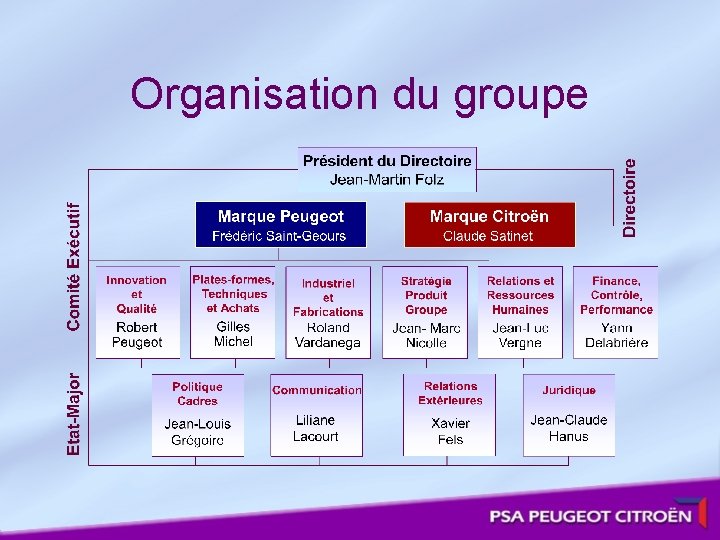 Organisation du groupe

Président du Directoire
Jean-Martin Folz

Directoire

Comité Exécutif

Marque Peugeot
Frédéric Saint-Geours

Marque Citroën
Claude Satinet

Innovation et Qualité
Robert Peugeot

Plates-formes, Techniques et Achats
Gilles Michel

Industriel et Fabrications
Roland Vardanega

Stratégie Produit Groupe
Jean- Marc Nicolle

Relations et Ressources Humaines
Jean-Luc Vergne

Finance, Contrôle, Performance
Yann Delabrière

Etat-Major

Politique Cadres
Jean-Louis Grégoire

Communication
Liliane Lacourt

Relations Extérieures
Xavier Fels

Juridique
Jean-Claude Hanus

PSA PEUGEOT CITROËN